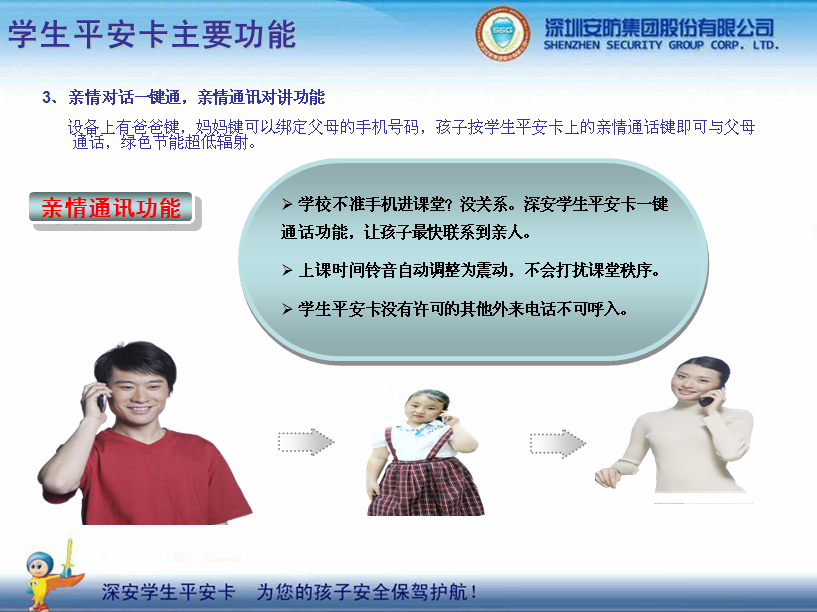 学生平安卡主要功能

SSG

深圳安防集团股份有限公司
SHENZHEN SECURITY GROUP CORP. LTD.

3、亲情对话一键通，亲情通讯对讲功能

设备上有爸爸键，妈妈键可以绑定父母的手机号码，孩子按学生平安卡上的亲情通话键即可与父母通话，绿色节能超低辐射。

亲情通讯功能

➢ 学校不准手机进课堂？没关系。深安学生平安卡一键通话功能，让孩子最快联系到亲人。

➢ 上课时间铃音自动调整为震动，不会打扰课堂秩序。

➢ 学生平安卡没有许可的其他外来电话不可呼入。

深安学生平安卡　为您的孩子安全保驾护航！